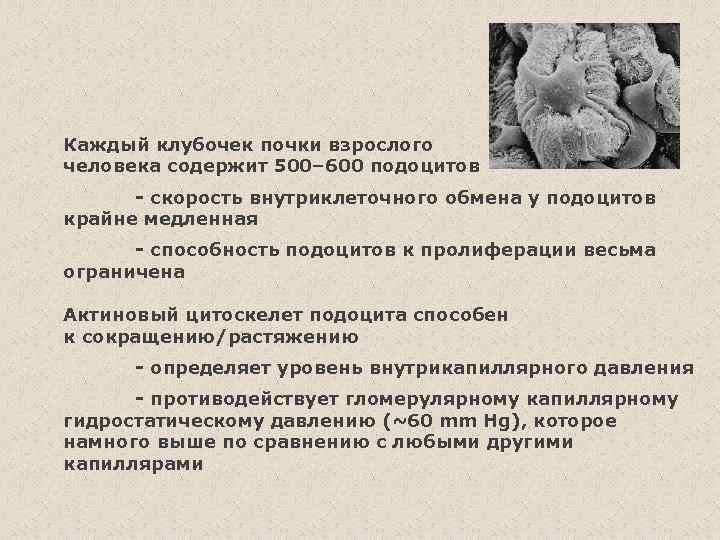 Каждый клубочек почки взрослого человека содержит 500–600 подоцитов

- скорость внутриклеточного обмена у подоцитов крайне медленная

- способность подоцитов к пролиферации весьма ограничена

Актиновый цитоскелет подоцита способен к сокращению/растяжению

- определяет уровень внутрикапиллярного давления

- противодействует гломерулярному капиллярному гидростатическому давлению (~60 mm Hg), которое намного выше по сравнению с любыми другими капиллярами